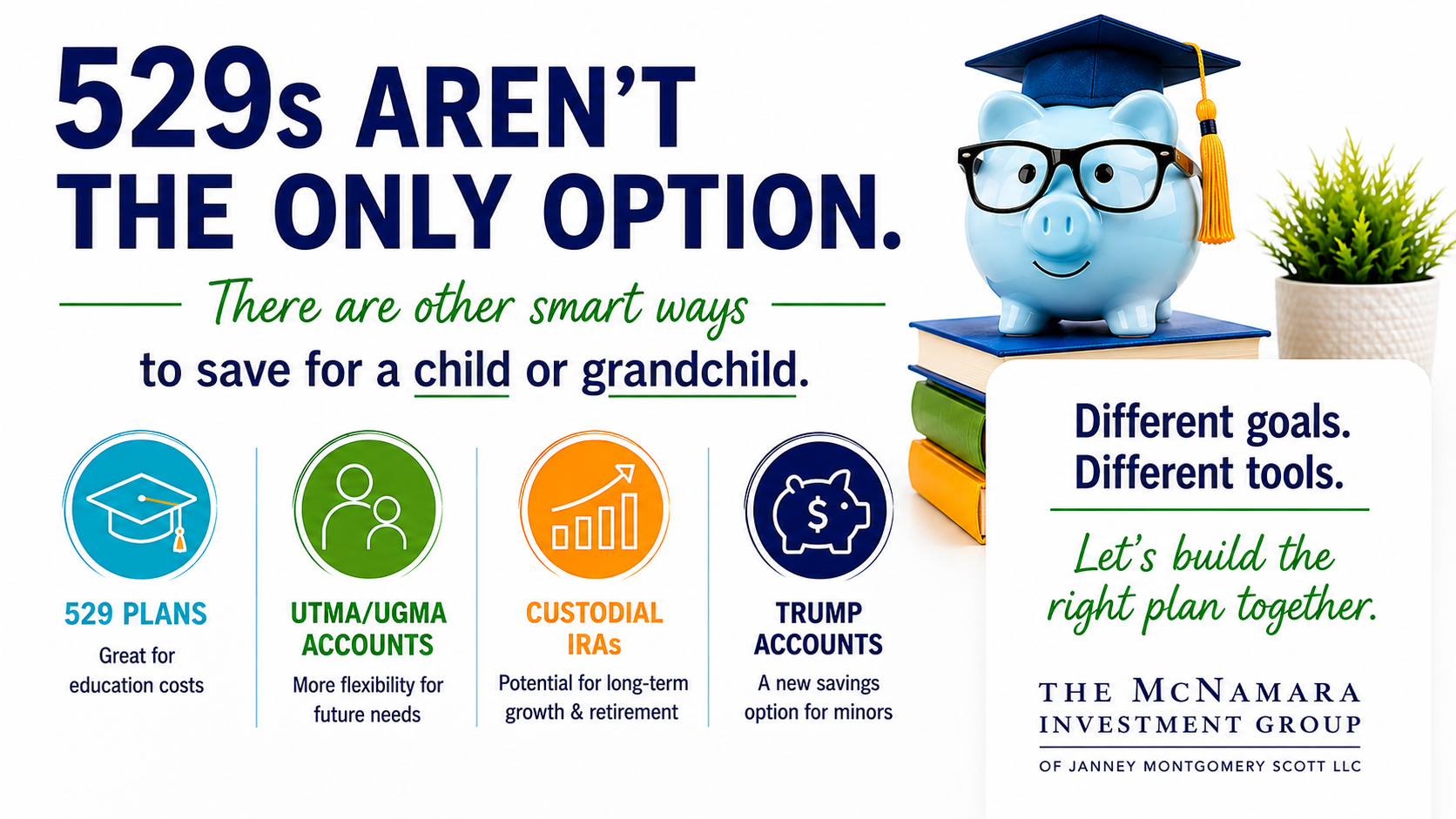 529s AREN'T THE ONLY OPTION.

There are other smart ways to save for a child or grandchild.

529 PLANS
Great for education costs

UTMA/UGMA ACCOUNTS
More flexibility for future needs

CUSTODIAL IRAs
Potential for long-term growth & retirement

TRUMP ACCOUNTS
A new savings option for minors

Different goals. Different tools.

Let's build the right plan together.

THE MCNAMARA INVESTMENT GROUP
OF JANNEY MONTGOMERY SCOTT LLC